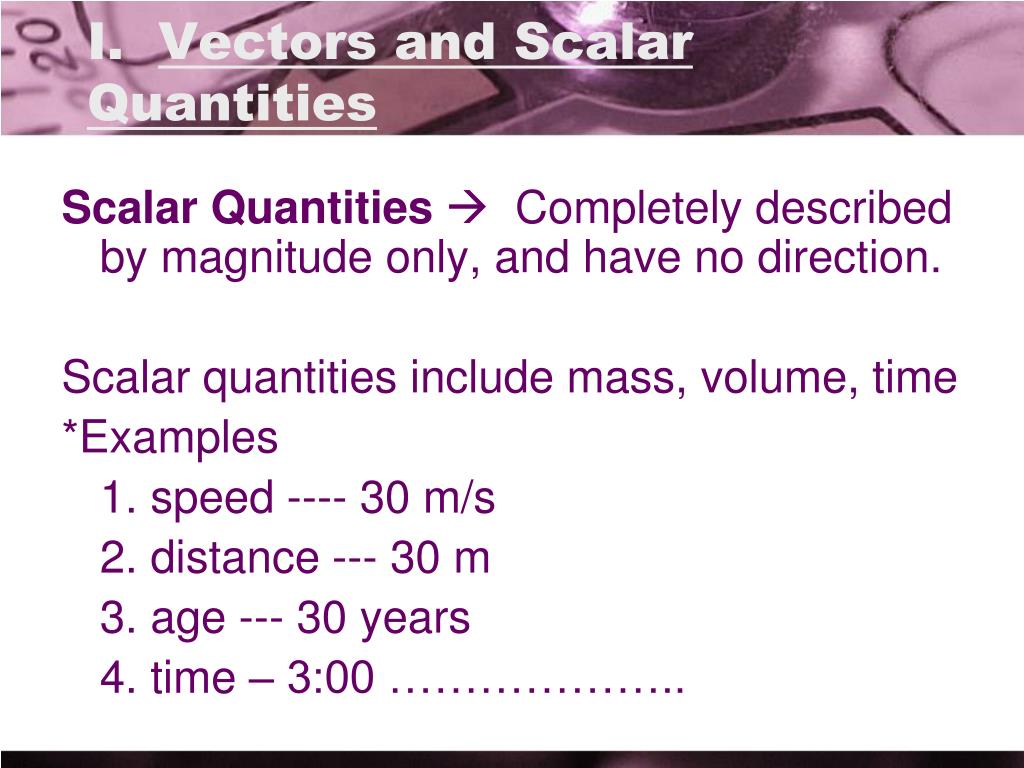 I. Vectors and Scalar Quantities

Scalar Quantities → Completely described by magnitude only, and have no direction.

Scalar quantities include mass, volume, time
*Examples
1. speed ---- 30 m/s
2. distance --- 30 m
3. age --- 30 years
4. time – 3:00 ………………..